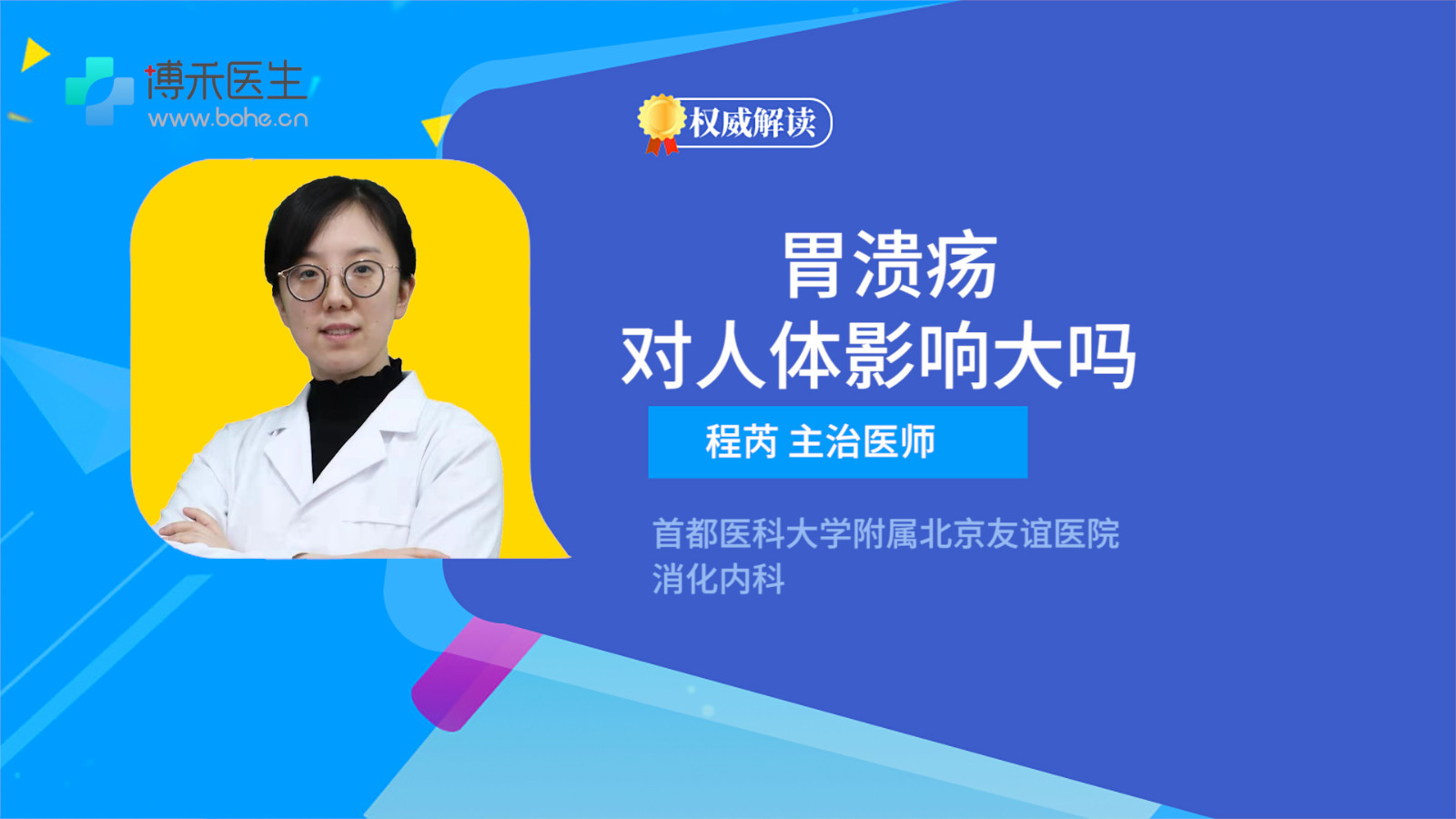 博禾医生
www.bohe.cn

权威解读

胃溃疡
对人体影响大吗

程芮 主治医师

首都医科大学附属北京友谊医院
消化内科